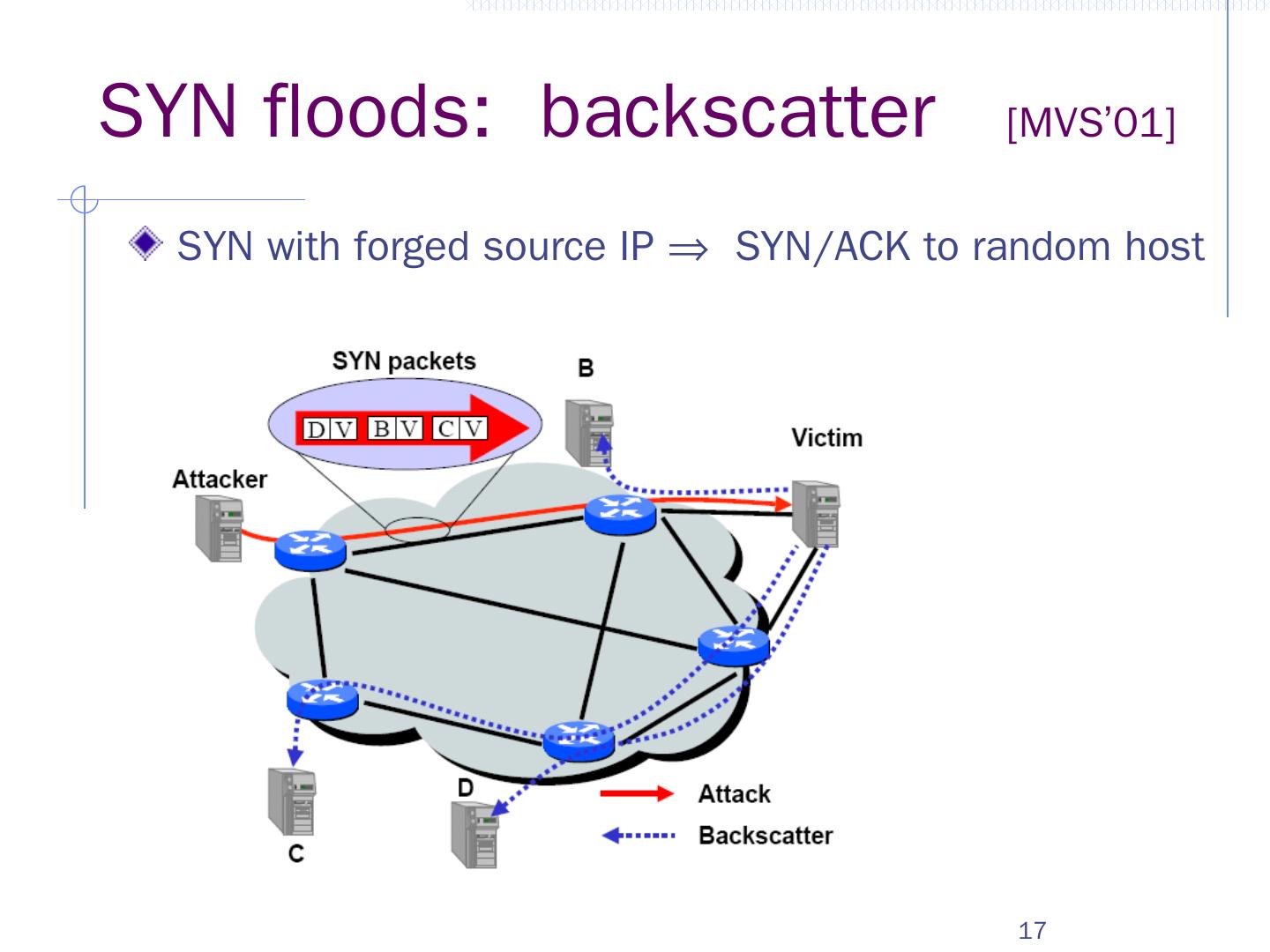 SYN floods: backscatter [MVS'01]

SYN with forged source IP $\Rightarrow$ SYN/ACK to random host

SYN packets

D V B V C V

B

Victim

Attacker

D

C

Attack

Backscatter

17